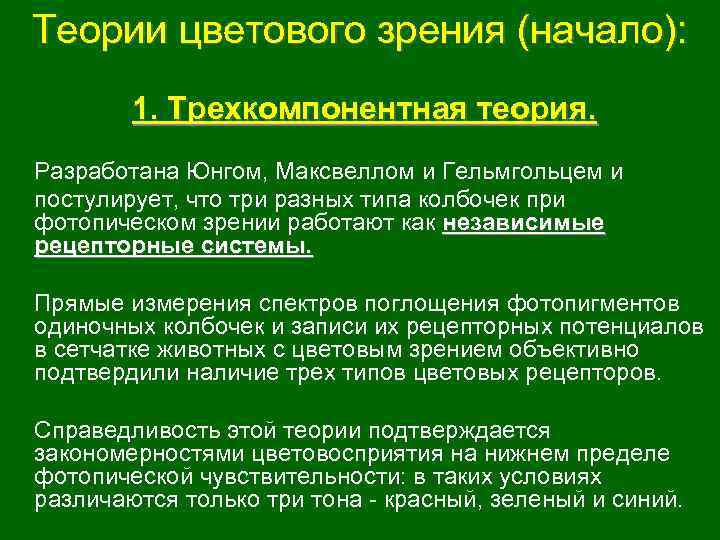 Теории цветового зрения (начало):

1. Трехкомпонентная теория.

Разработана Юнгом, Максвеллом и Гельмгольцем и постулирует, что три разных типа колбочек при фотопическом зрении работают как независимые рецепторные системы.

Прямые измерения спектров поглощения фотопигментов одиночных колбочек и записи их рецепторных потенциалов в сетчатке животных с цветовым зрением объективно подтвердили наличие трех типов цветовых рецепторов.

Справедливость этой теории подтверждается закономерностями цветовосприятия на нижнем пределе фотопической чувствительности: в таких условиях различаются только три тона - красный, зеленый и синий.